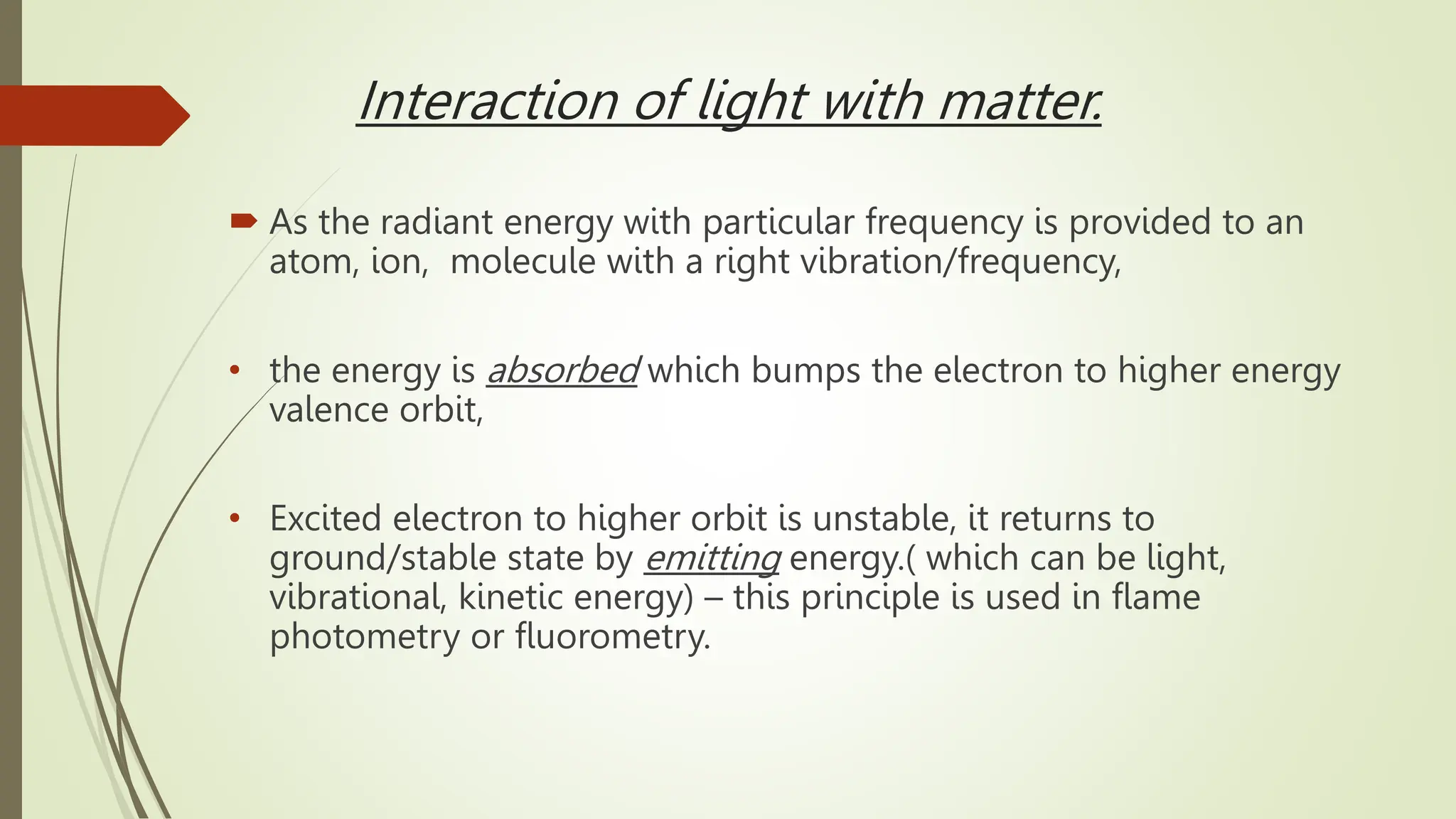 Interaction of light with matter.

As the radiant energy with particular frequency is provided to an atom, ion, molecule with a right vibration/frequency,

• the energy is absorbed which bumps the electron to higher energy valence orbit,

• Excited electron to higher orbit is unstable, it returns to ground/stable state by emitting energy.( which can be light, vibrational, kinetic energy) – this principle is used in flame photometry or fluorometry.